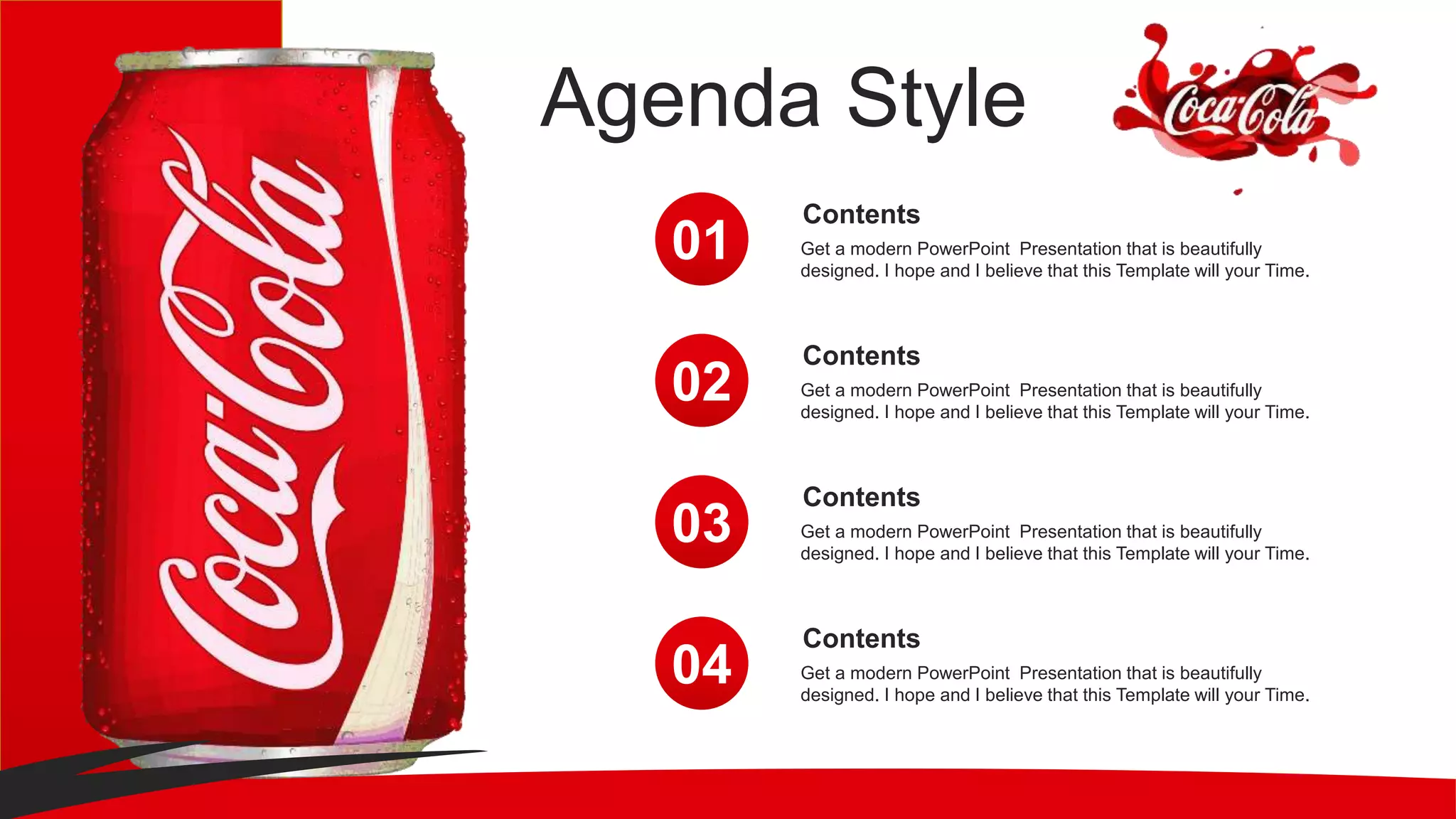 Coca-Cola

Agenda Style

Coca-Cola

01

Contents

Get a modern PowerPoint Presentation that is beautifully designed. I hope and I believe that this Template will your Time.

02

Contents

Get a modern PowerPoint Presentation that is beautifully designed. I hope and I believe that this Template will your Time.

03

Contents

Get a modern PowerPoint Presentation that is beautifully designed. I hope and I believe that this Template will your Time.

04

Contents

Get a modern PowerPoint Presentation that is beautifully designed. I hope and I believe that this Template will your Time.